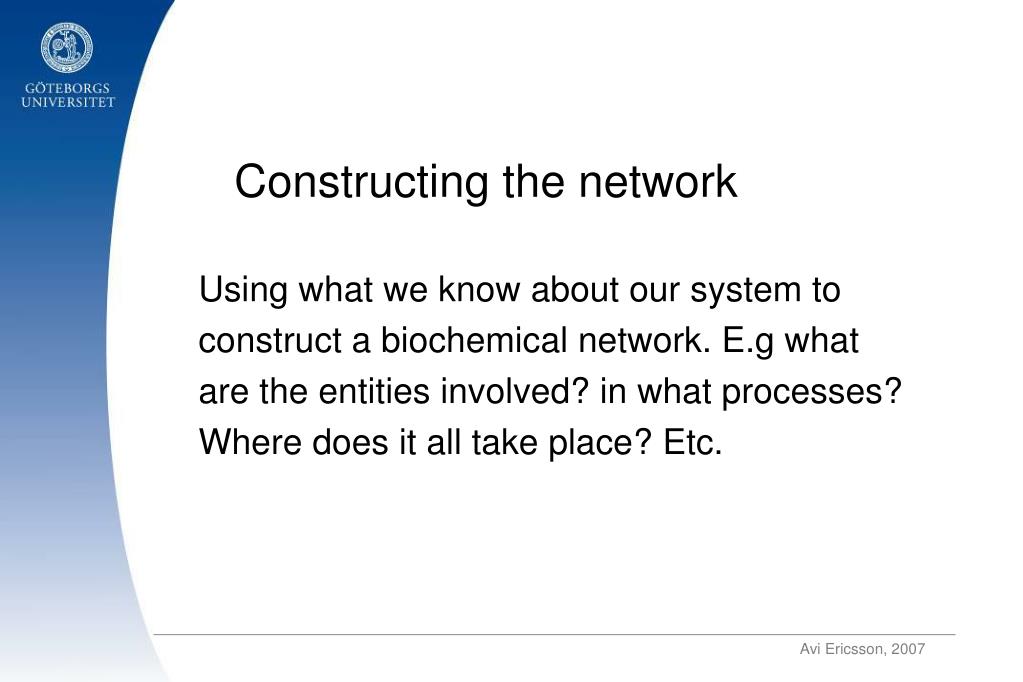 GÖTEBORGS UNIVERSITET

Constructing the network

Using what we know about our system to construct a biochemical network. E.g what are the entities involved? in what processes? Where does it all take place? Etc.

Avi Ericsson, 2007